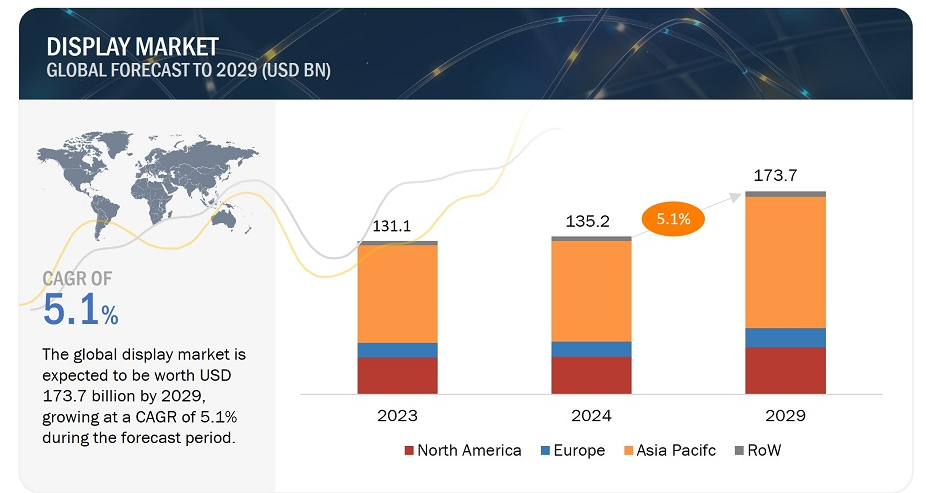 DISPLAY MARKET
GLOBAL FORECAST TO 2029 (USD BN)

CAGR OF
5.1%

The global display market is expected to be worth USD 173.7 billion by 2029, growing at a CAGR of 5.1% during the forecast period.

131.1
135.2
5.1%
173.7

2023
2024
2029

North America
Europe
Asia Pacifc
RoW